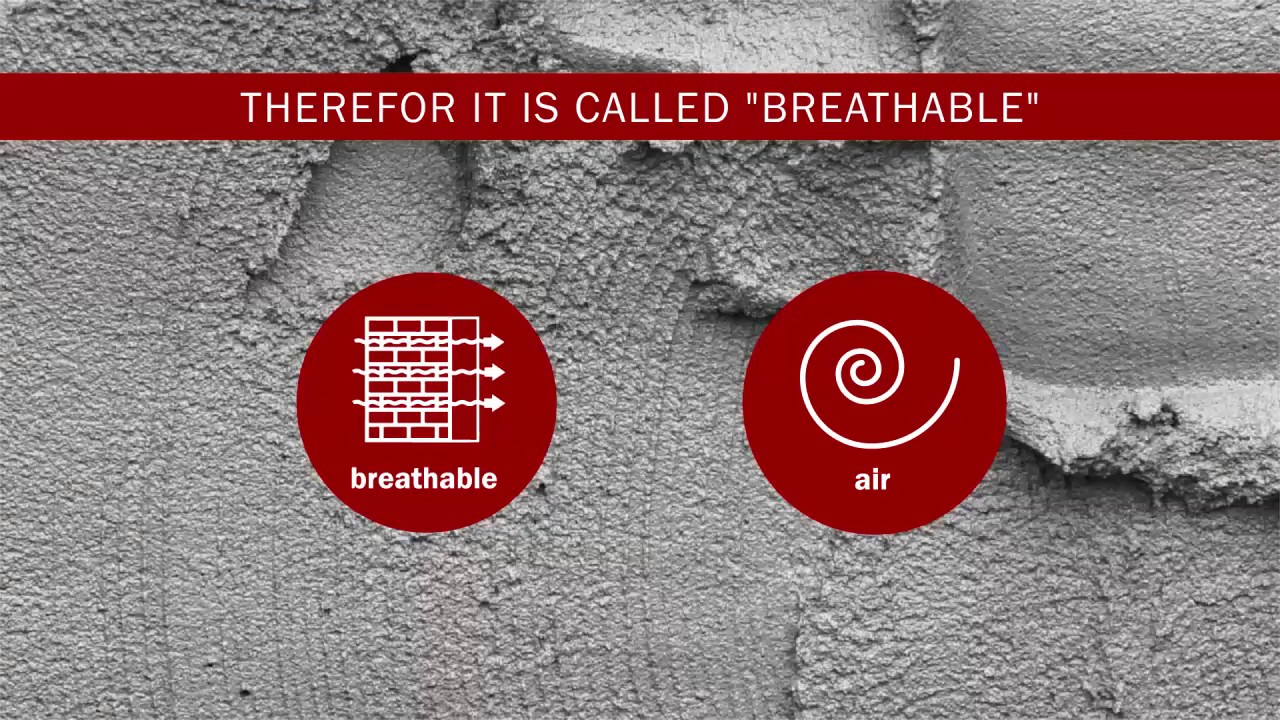 THEREFOR IT IS CALLED "BREATHABLE"

breathable

air